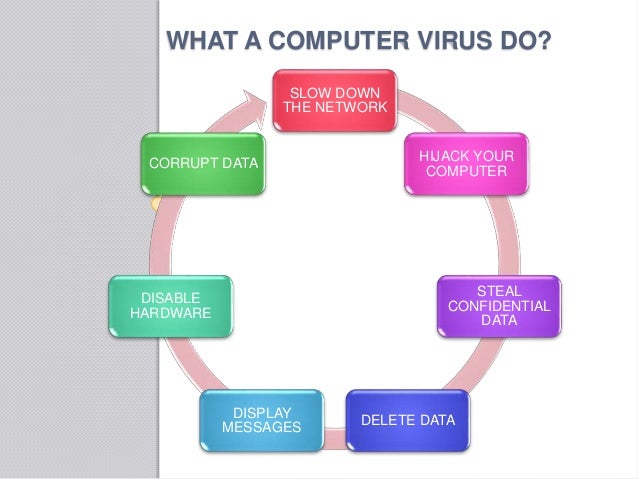 WHAT A COMPUTER VIRUS DO?

SLOW DOWN THE NETWORK

HIJACK YOUR COMPUTER

STEAL CONFIDENTIAL DATA

DELETE DATA

DISPLAY MESSAGES

DISABLE HARDWARE

CORRUPT DATA